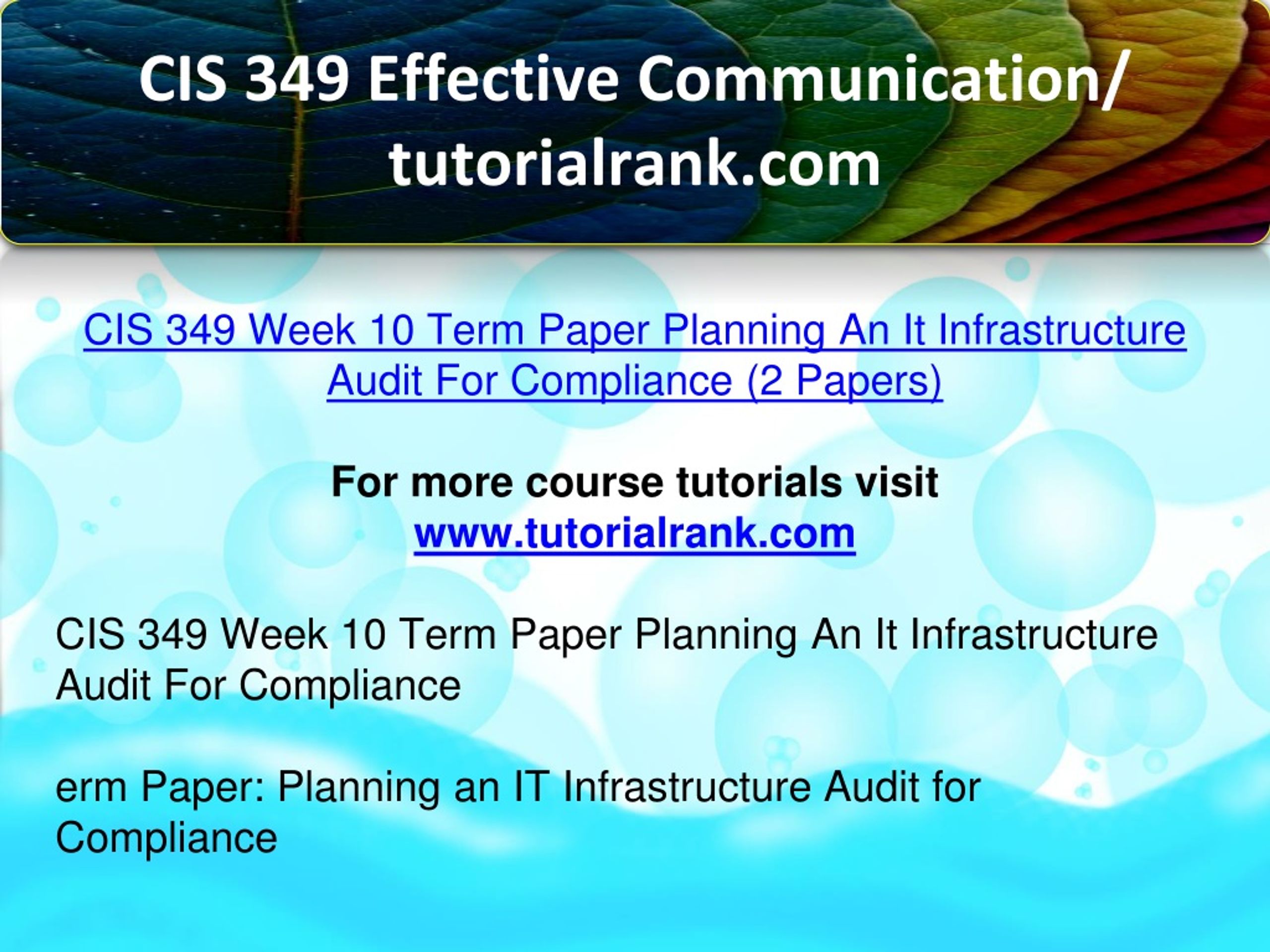 CIS 349 Effective Communication/ tutorialrank.com

CIS 349 Week 10 Term Paper Planning An It Infrastructure Audit For Compliance (2 Papers)

For more course tutorials visit
www.tutorialrank.com

CIS 349 Week 10 Term Paper Planning An It Infrastructure Audit For Compliance

erm Paper: Planning an IT Infrastructure Audit for Compliance